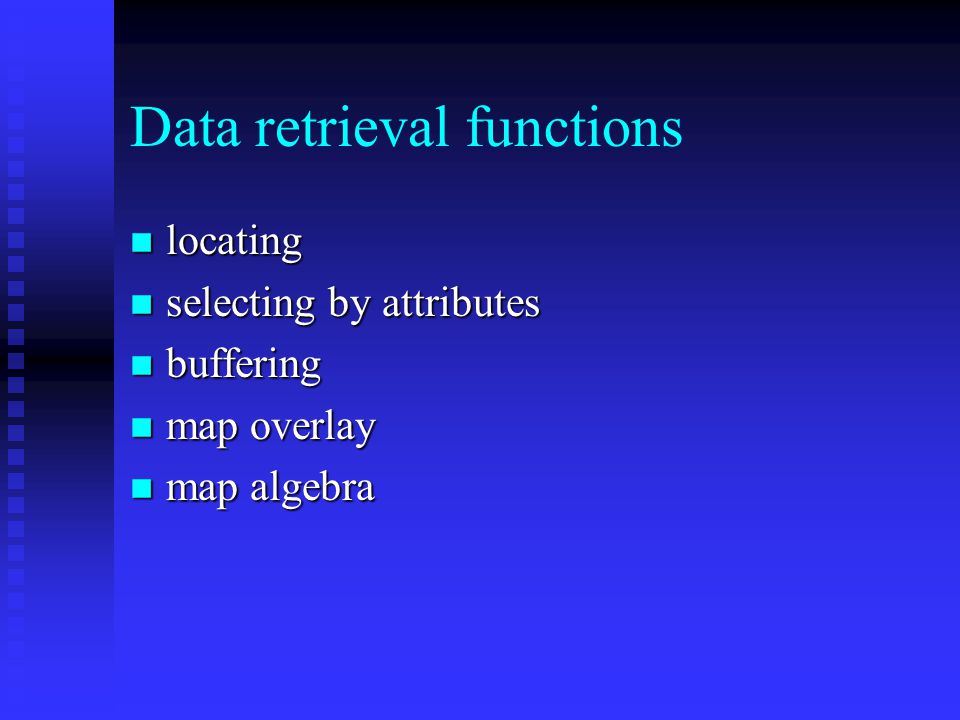 Data retrieval functions

- locating
- selecting by attributes
- buffering
- map overlay
- map algebra